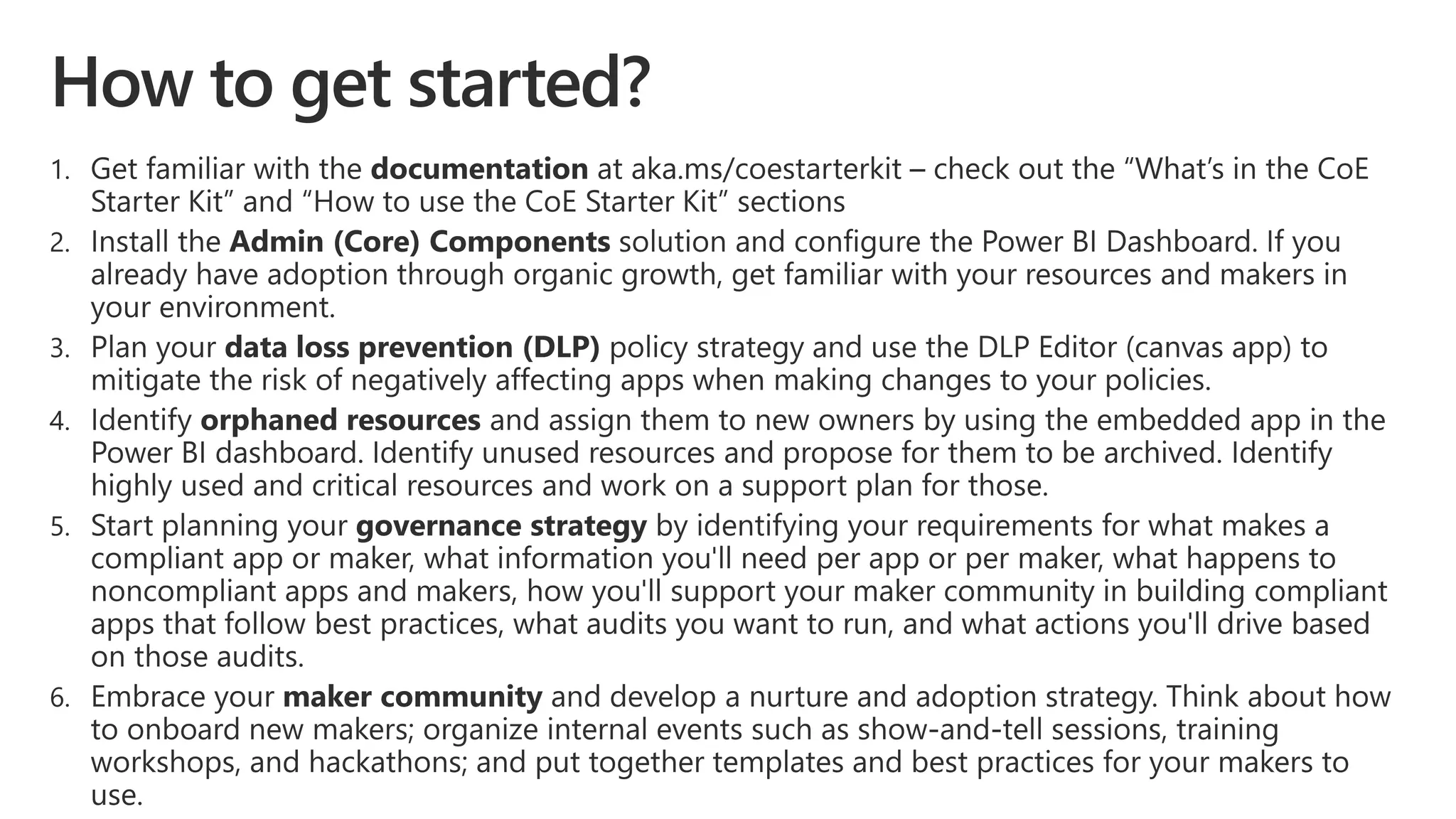 How to get started?

1. Get familiar with the documentation at aka.ms/coestarterkit – check out the “What’s in the CoE Starter Kit” and “How to use the CoE Starter Kit” sections
2. Install the Admin (Core) Components solution and configure the Power BI Dashboard. If you already have adoption through organic growth, get familiar with your resources and makers in your environment.
3. Plan your data loss prevention (DLP) policy strategy and use the DLP Editor (canvas app) to mitigate the risk of negatively affecting apps when making changes to your policies.
4. Identify orphaned resources and assign them to new owners by using the embedded app in the Power BI dashboard. Identify unused resources and propose for them to be archived. Identify highly used and critical resources and work on a support plan for those.
5. Start planning your governance strategy by identifying your requirements for what makes a compliant app or maker, what information you'll need per app or per maker, what happens to noncompliant apps and makers, how you'll support your maker community in building compliant apps that follow best practices, what audits you want to run, and what actions you'll drive based on those audits.
6. Embrace your maker community and develop a nurture and adoption strategy. Think about how to onboard new makers; organize internal events such as show-and-tell sessions, training workshops, and hackathons; and put together templates and best practices for your makers to use.